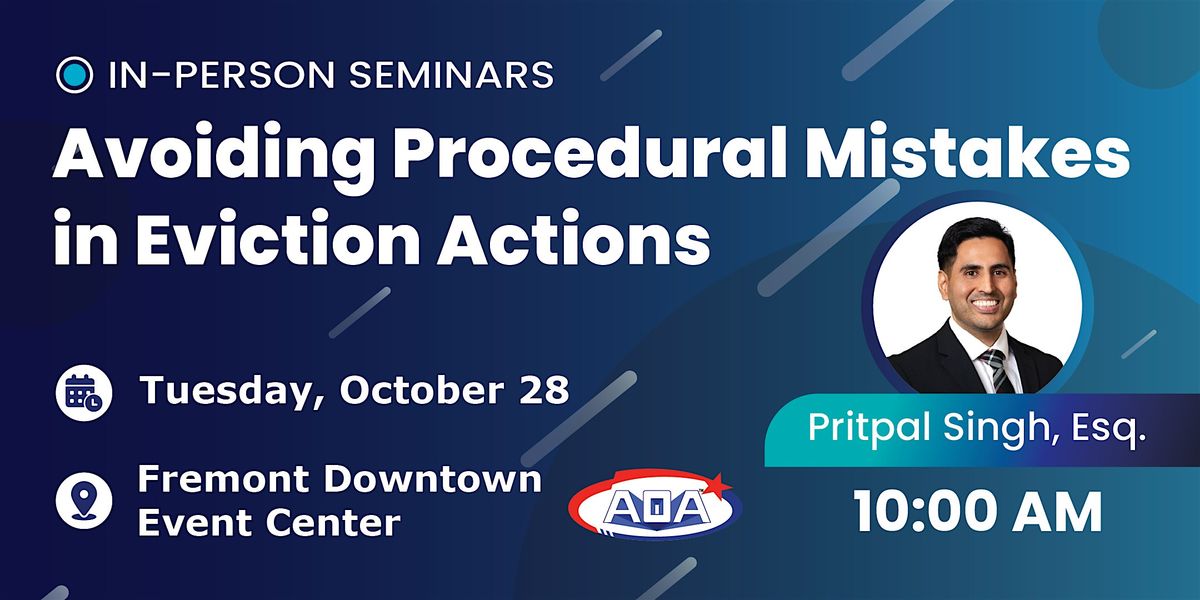 IN-PERSON SEMINARS

Avoiding Procedural Mistakes in Eviction Actions

Tuesday, October 28

Fremont Downtown Event Center

AOA

Pritpal Singh, Esq.

10:00 AM